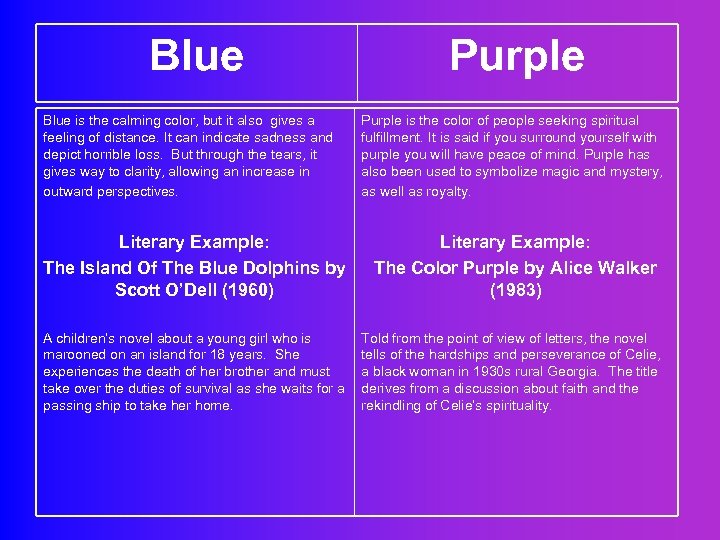 Blue

Blue is the calming color, but it also gives a feeling of distance. It can indicate sadness and depict horrible loss. But through the tears, it gives way to clarity, allowing an increase in outward perspectives.

Literary Example:
The Island Of The Blue Dolphins by Scott O'Dell (1960)

A children's novel about a young girl who is marooned on an island for 18 years. She experiences the death of her brother and must take over the duties of survival as she waits for a passing ship to take her home.

Purple

Purple is the color of people seeking spiritual fulfillment. It is said if you surround yourself with purple you will have peace of mind. Purple has also been used to symbolize magic and mystery, as well as royalty.

Literary Example:
The Color Purple by Alice Walker (1983)

Told from the point of view of letters, the novel tells of the hardships and perseverance of Celie, a black woman in 1930s rural Georgia. The title derives from a discussion about faith and the rekindling of Celie's spirituality.